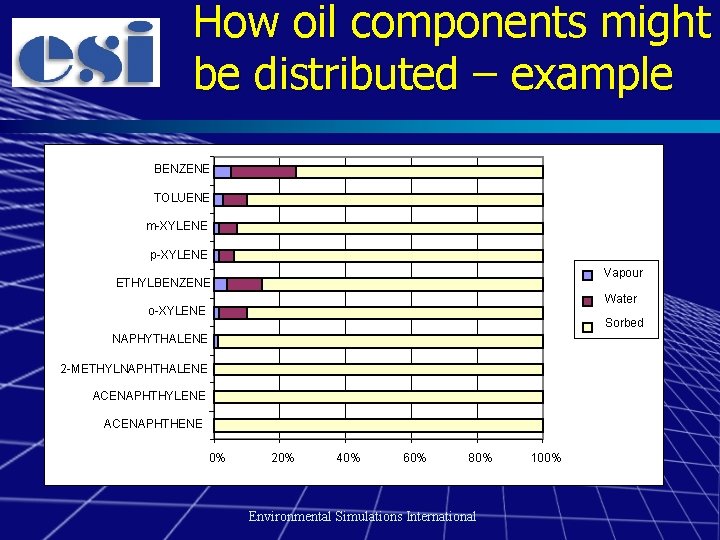 esi

How oil components might be distributed – example

BENZENE
TOLUENE
m-XYLENE
p-XYLENE
ETHYLBENZENE
o-XYLENE
NAPHYTHALENE
2-METHYLNAPHTHALENE
ACENAPHTHYLENE
ACENAPHTHENE

0%
20%
40%
60%
80%
100%

Vapour
Water
Sorbed

Environmental Simulations International